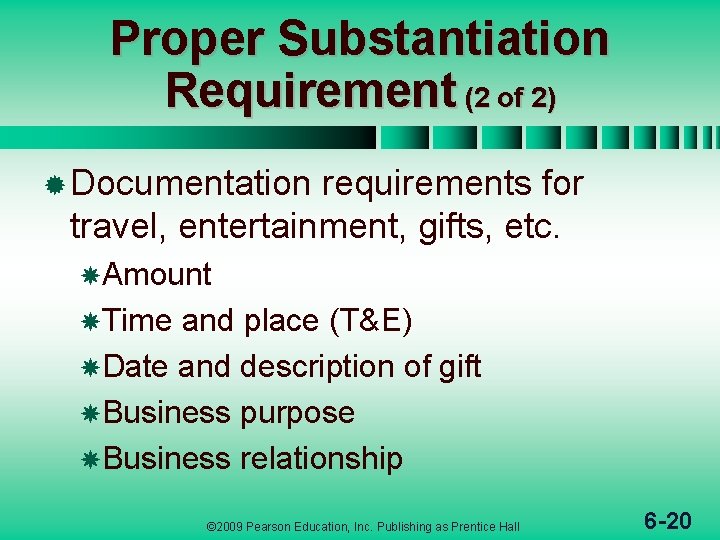 Proper Substantiation Requirement (2 of 2)

Documentation requirements for travel, entertainment, gifts, etc.

Amount

Time and place (T&E)

Date and description of gift

Business purpose

Business relationship

©2009 Pearson Education, Inc. Publishing as Prentice Hall

6-20